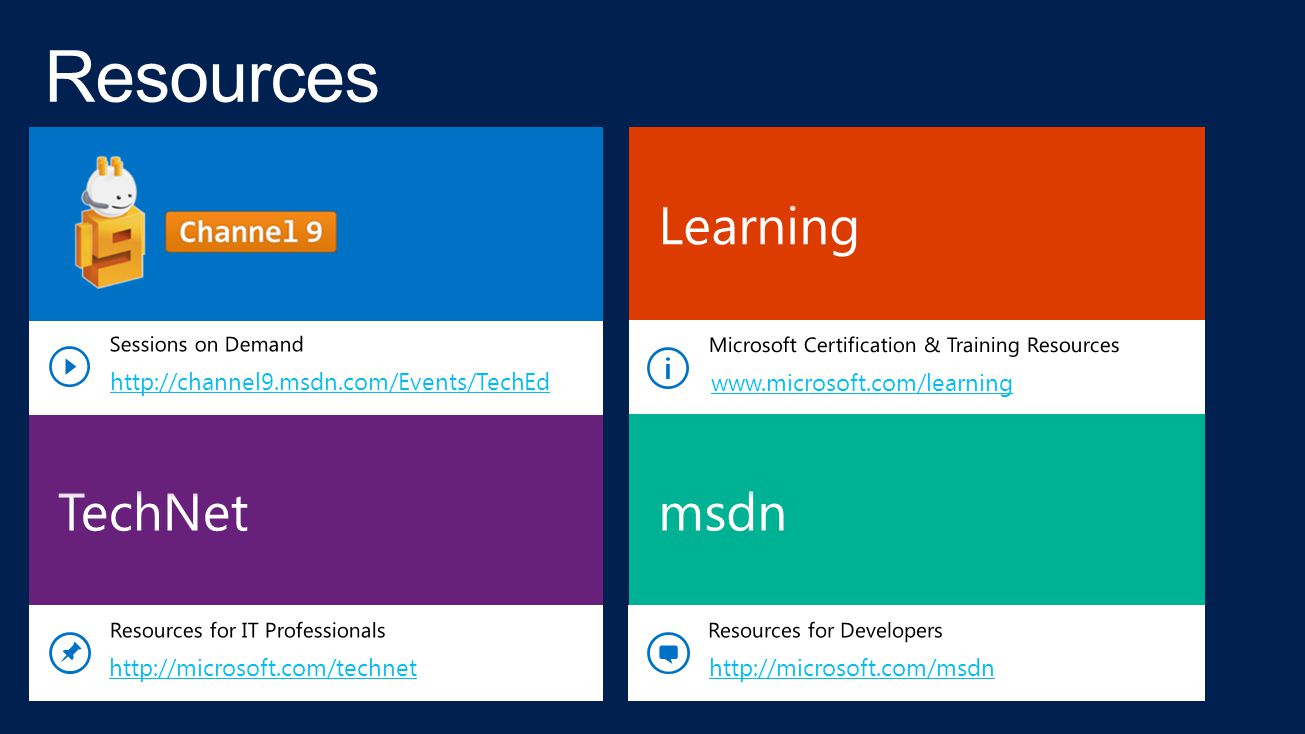 Resources

Channel 9

Sessions on Demand

http://channel9.msdn.com/Events/TechEd

Learning

Microsoft Certification & Training Resources

www.microsoft.com/learning

TechNet

Resources for IT Professionals

http://microsoft.com/technet

msdn

Resources for Developers

http://microsoft.com/msdn